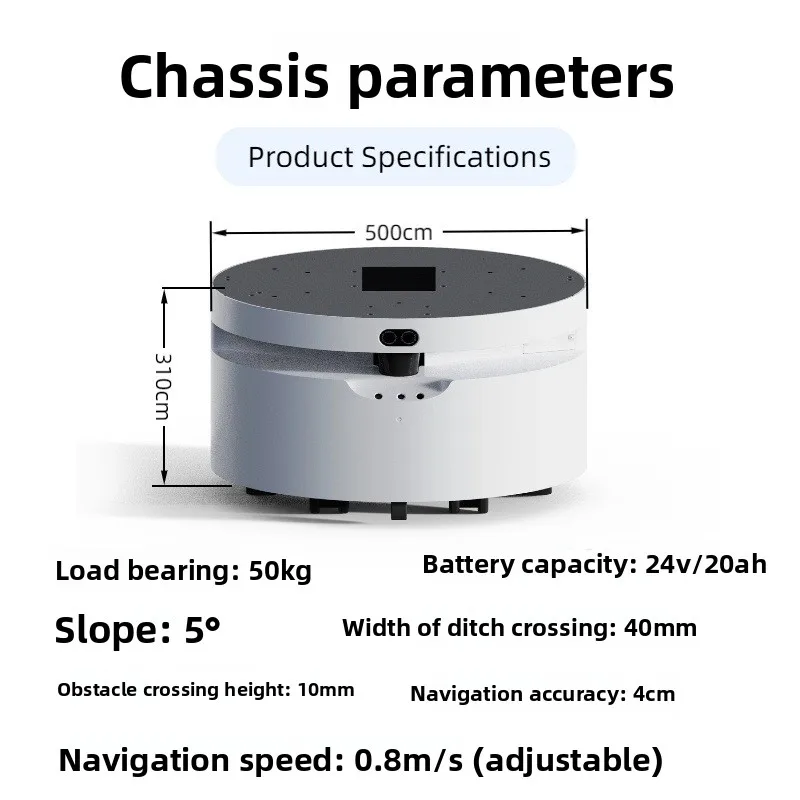 Chassis parameters

Product Specifications

500cm

310cm

Load bearing: 50kg

Battery capacity: 24v/20ah

Slope: 5°

Width of ditch crossing: 40mm

Obstacle crossing height: 10mm

Navigation accuracy: 4cm

Navigation speed: 0.8m/s (adjustable)